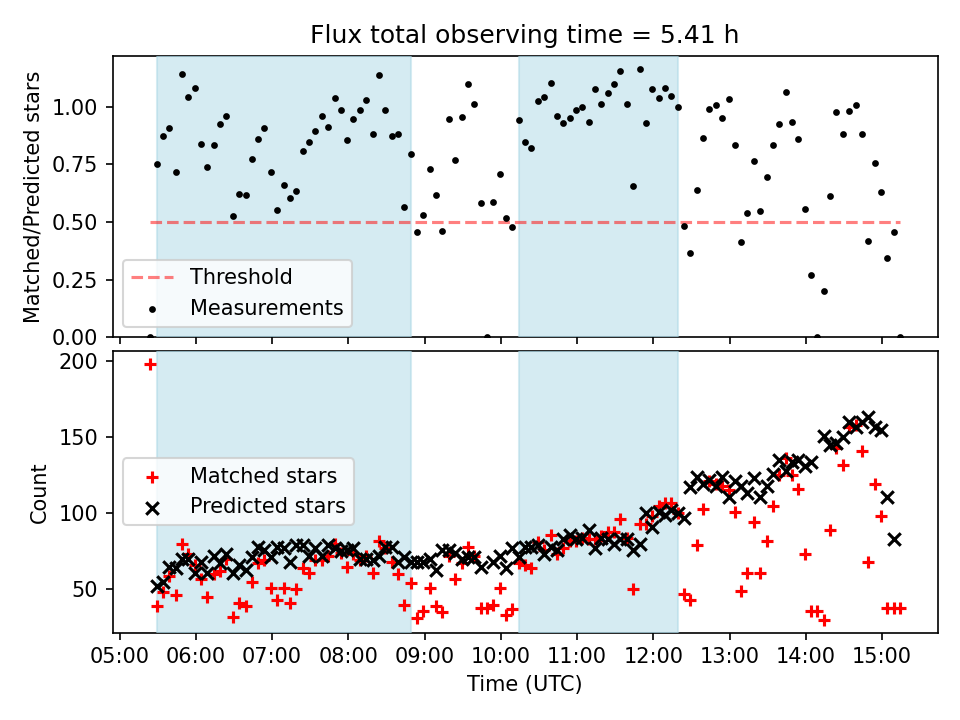 Flux total observing time = 5.41 h

Matched/Predicted stars

1.00
0.75
0.50
0.25
0.00

Threshold
Measurements

Count

200
150
100
50

Matched stars
Predicted stars

05:00 06:00 07:00 08:00 09:00 10:00 11:00 12:00 13:00 14:00 15:00

Time (UTC)